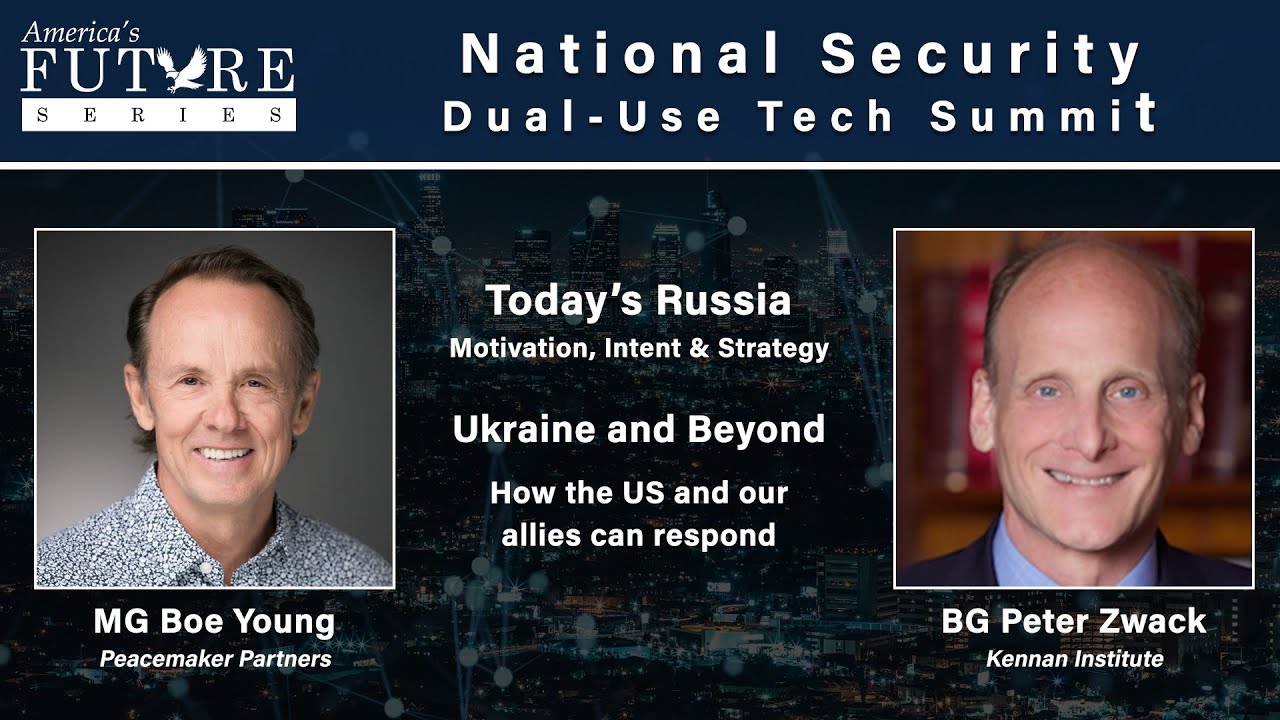 America's FUTURE SERIES

National Security
Dual-Use Tech Summit

Today's Russia
Motivation, Intent & Strategy

Ukraine and Beyond

How the US and our allies can respond

MG Boe Young
Peacemaker Partners

BG Peter Zwack
Kennan Institute